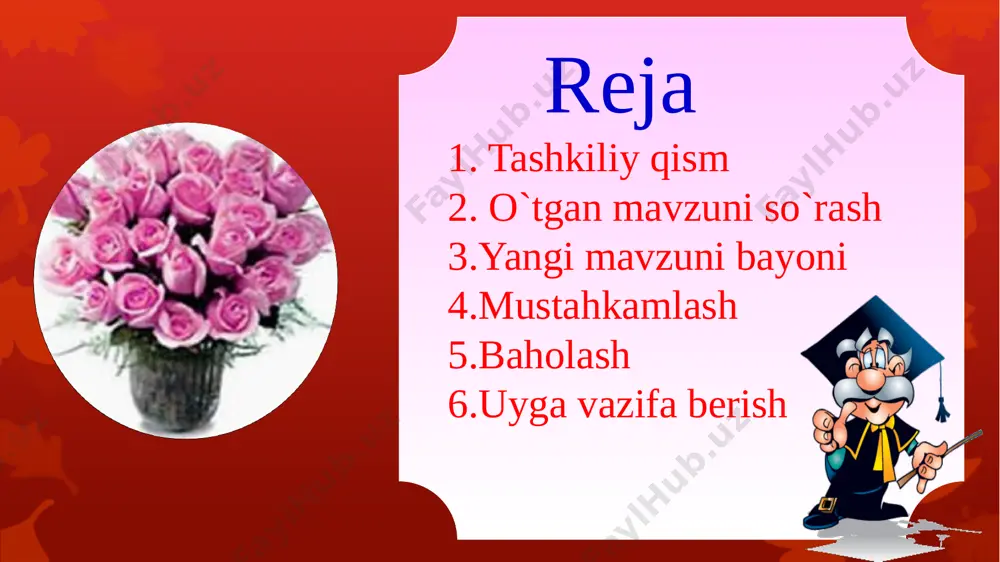 Reja

1. Tashkiliy qism
2. O`tgan mavzuni so`rash
3.Yangi mavzuni bayoni
4.Mustahkamlash
5.Baholash
6.Uyga vazifa berish

FaylHub.uz
FaylHub.uz
FaylHub.uz
FaylHub.uz